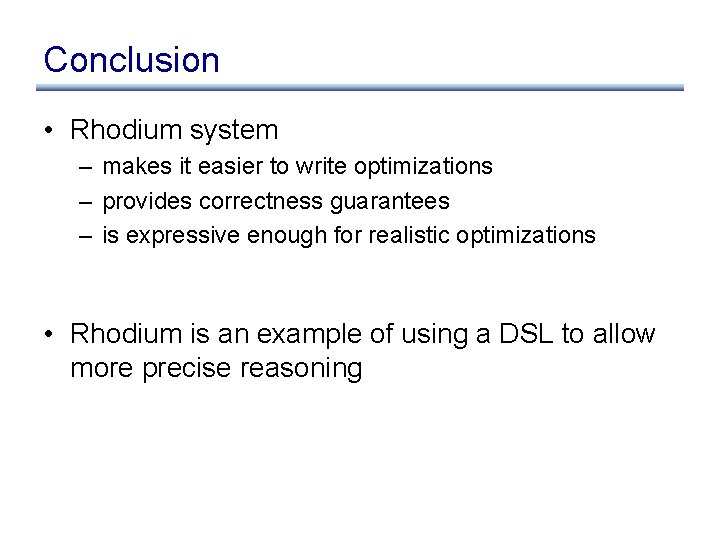 Conclusion

• Rhodium system
– makes it easier to write optimizations
– provides correctness guarantees
– is expressive enough for realistic optimizations

• Rhodium is an example of using a DSL to allow more precise reasoning